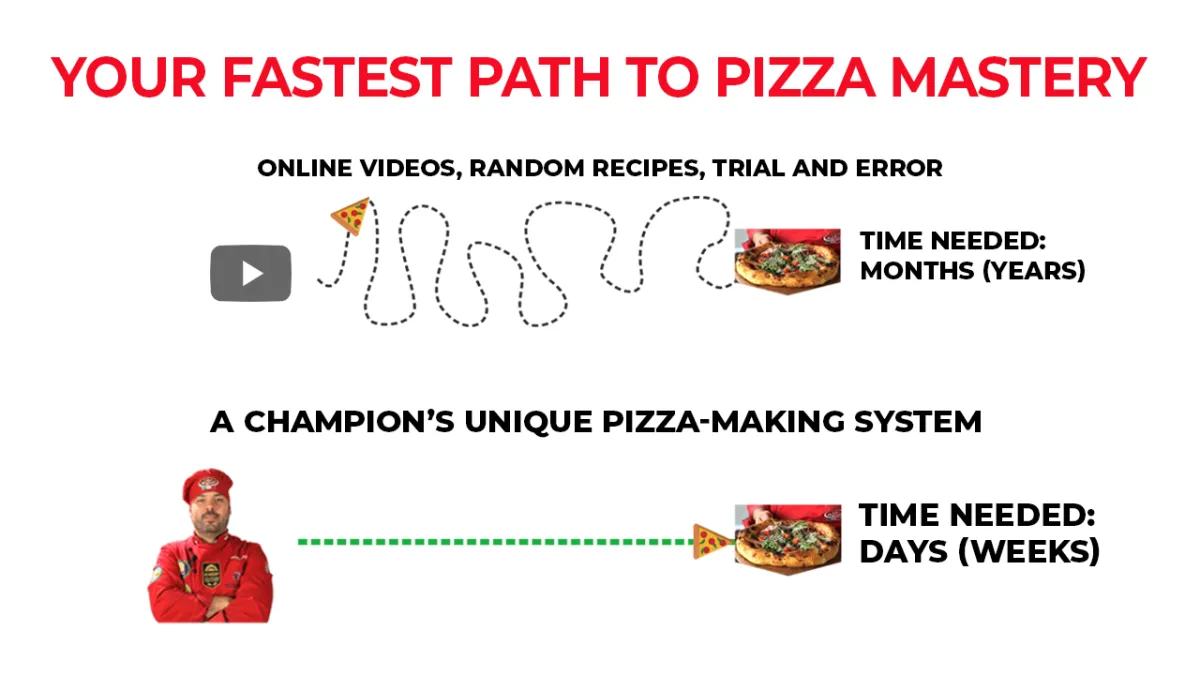 YOUR FASTEST PATH TO PIZZA MASTERY

ONLINE VIDEOS, RANDOM RECIPES, TRIAL AND ERROR

TIME NEEDED: MONTHS (YEARS)

A CHAMPION'S UNIQUE PIZZA-MAKING SYSTEM

TIME NEEDED: DAYS (WEEKS)